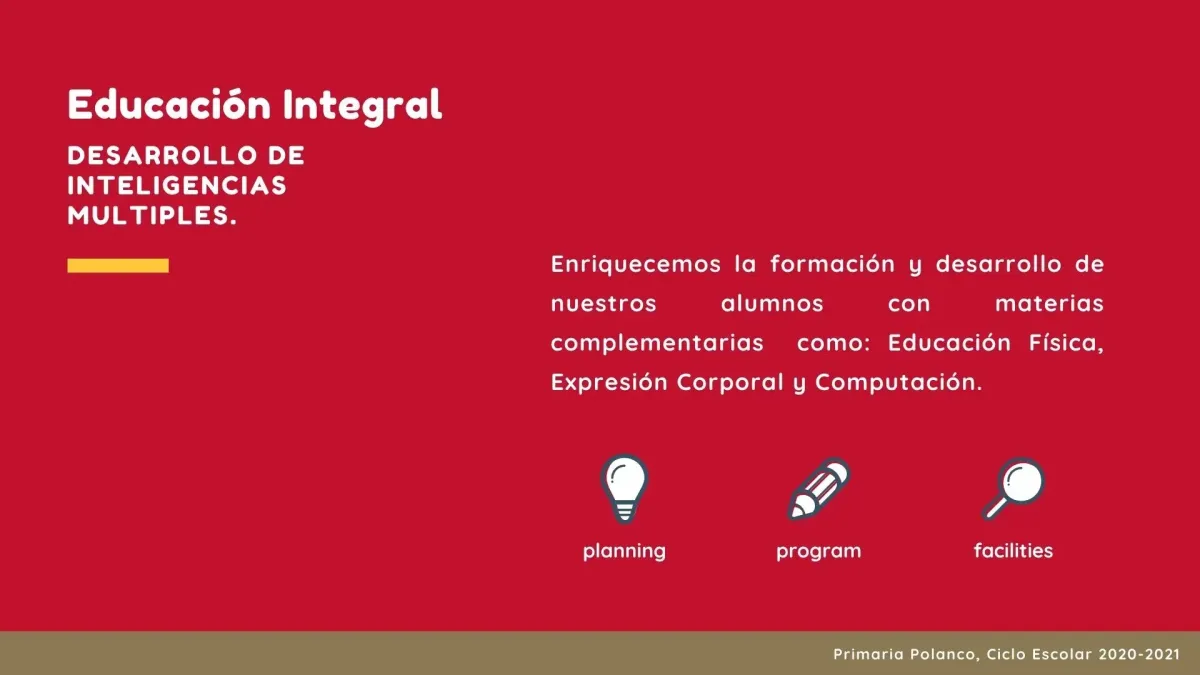 Educación Integral

DESARROLLO DE INTELIGENCIAS MULTIPLES.

Enriquecemos la formación y desarrollo de nuestros alumnos con materias complementarias como: Educación Física, Expresión Corporal y Computación.

planning

program

facilities

Primaria Polanco, Ciclo Escolar 2020-2021